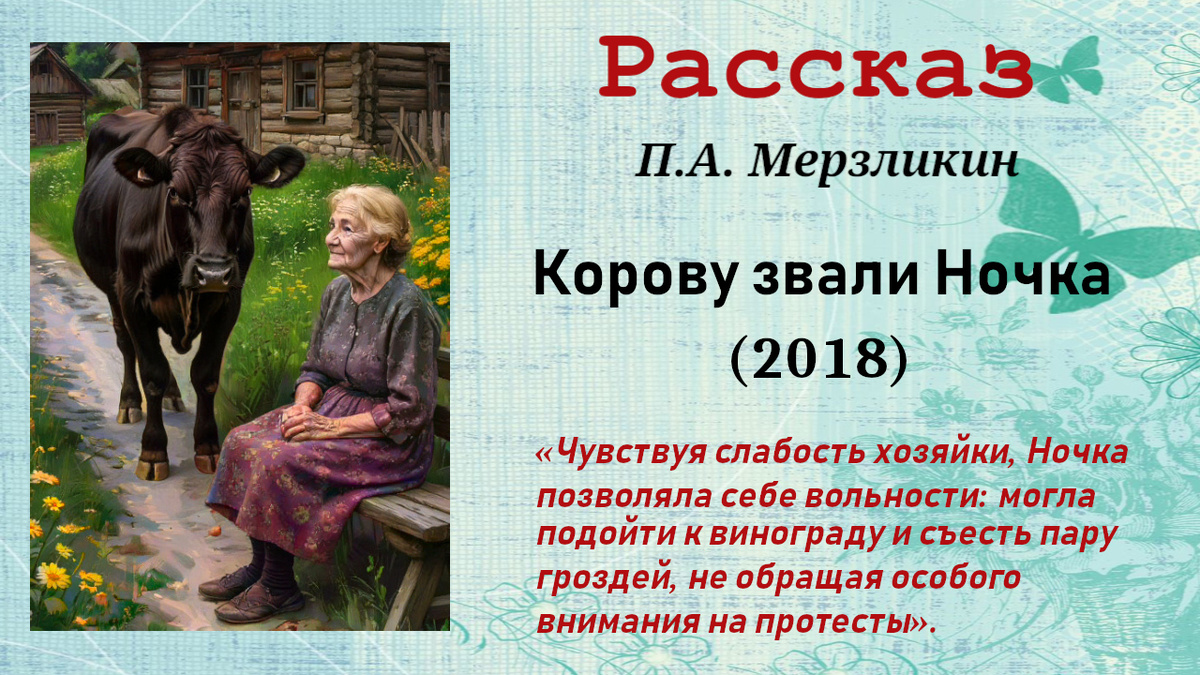 Рассказ

П.А. Мерзликин

Корову звали Ночка

(2018)

«Чувствуя слабость хозяйки, Ночка позволяла себе вольности: могла подойти к винограду и съесть пару гроздей, не обращая особого внимания на протесты».